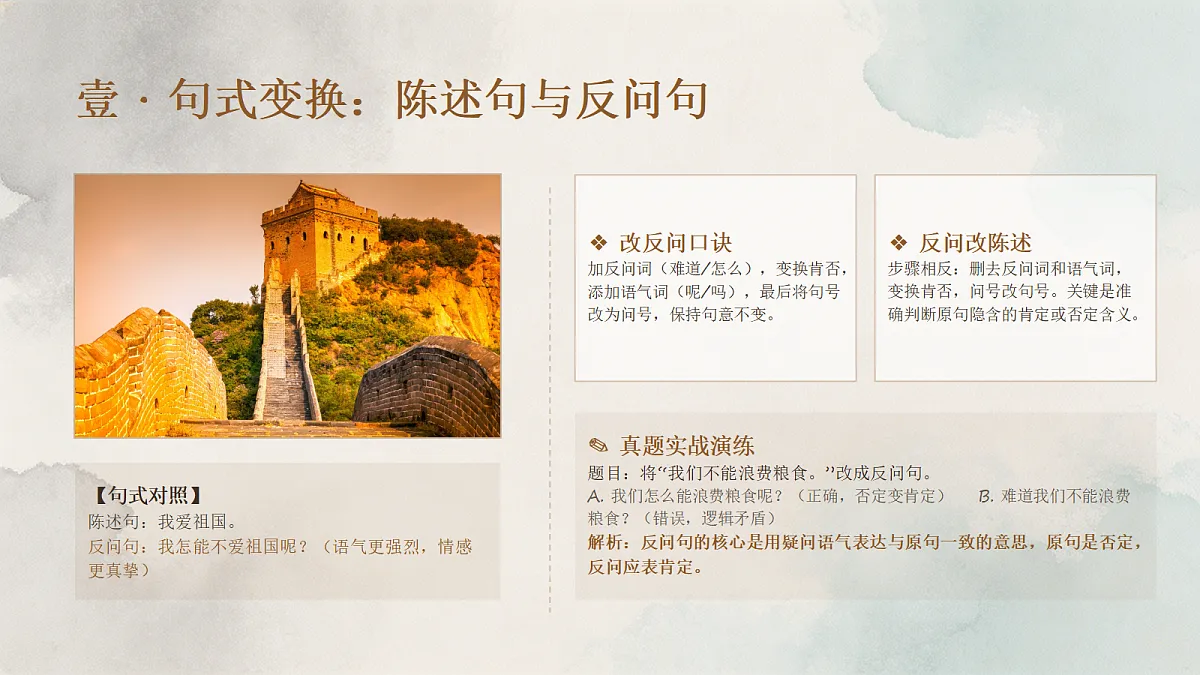 壹 · 句式变换：陈述句与反问句

【句式对照】
陈述句：我爱祖国。
反问句：我怎能不爱祖国呢？（语气更强烈，情感更真挚）

❖ 改反问口诀
加反问词（难道/怎么），变换肯否，添加语气词（呢/吗），最后将句号改为问号，保持句意不变。

❖ 反问改陈述
步骤相反：删去反问词和语气词，变换肯否，问号改句号。关键是准确判断原句隐含的肯定或否定含义。

✎ 真题实战演练
题目：将“我们不能浪费粮食。”改成反问句。
A. 我们怎么能浪费粮食呢？（正确，否定变肯定） B. 难道我们不能浪费粮食？（错误，逻辑矛盾）
解析：反问句的核心是用疑问语气表达与原句一致的意思，原句是否定，反问应表肯定。